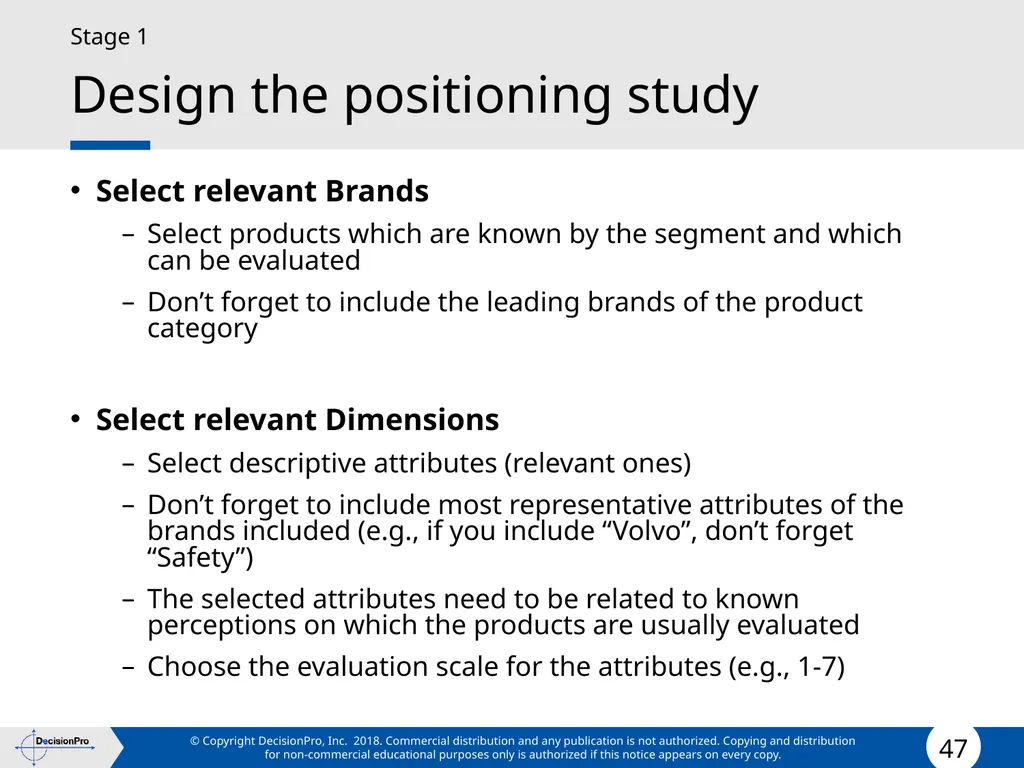 Stage 1

Design the positioning study

• Select relevant Brands

– Select products which are known by the segment and which can be evaluated

– Don’t forget to include the leading brands of the product category

• Select relevant Dimensions

– Select descriptive attributes (relevant ones)

– Don’t forget to include most representative attributes of the brands included (e.g., if you include “Volvo”, don’t forget “Safety”)

– The selected attributes need to be related to known perceptions on which the products are usually evaluated

– Choose the evaluation scale for the attributes (e.g., 1-7)

DecisionPro

© Copyright DecisionPro, Inc. 2018. Commercial distribution and any publication is not authorized. Copying and distribution for non-commercial educational purposes only is authorized if this notice appears on every copy.

47